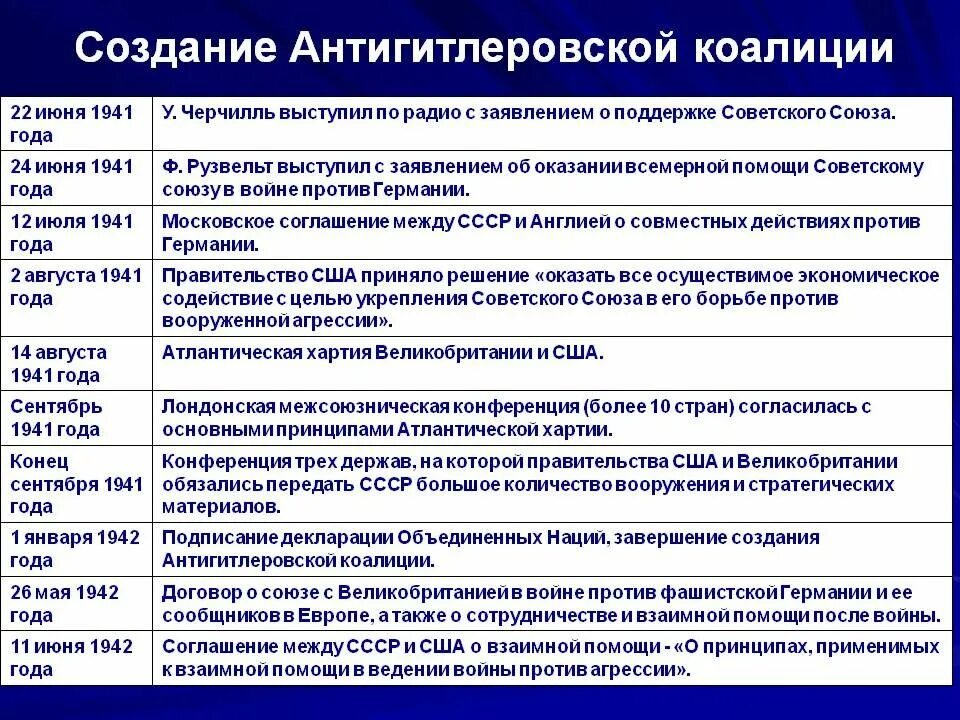 Создание Антигитлеровской коалиции

| | |
|---|---|
| 22 июня 1941 года | У. Черчилль выступил по радио с заявлением о поддержке Советского Союза. |
| 24 июня 1941 года | Ф. Рузвельт выступил с заявлением об оказании всемерной помощи Советскому союзу в войне против Германии. |
| 12 июля 1941 года | Московское соглашение между СССР и Англией о совместных действиях против Германии. |
| 2 августа 1941 года | Правительство США приняло решение «оказать все осуществимое экономическое содействие с целью укрепления Советского Союза в его борьбе против вооруженной агрессии». |
| 14 августа 1941 года | Атлантическая хартия Великобритании и США. |
| Сентябрь 1941 года | Лондонская межсоюзническая конференция (более 10 стран) согласилась с основными принципами Атлантической хартии. |
| Конец сентября 1941 года | Конференция трех держав, на которой правительства США и Великобритании обязались передать СССР большое количество вооружения и стратегических материалов. |
| 1 января 1942 года | Подписание декларации Объединенных Наций, завершение создания Антигитлеровской коалиции. |
| 26 мая 1942 года | Договор о союзе с Великобританией в войне против фашистской Германии и ее сообщников в Европе, а также о сотрудничестве и взаимной помощи после войны. |
| 11 июня 1942 года | Соглашение между СССР и США о взаимной помощи - «О принципах, применимых к взаимной помощи в ведении войны против агрессии». |